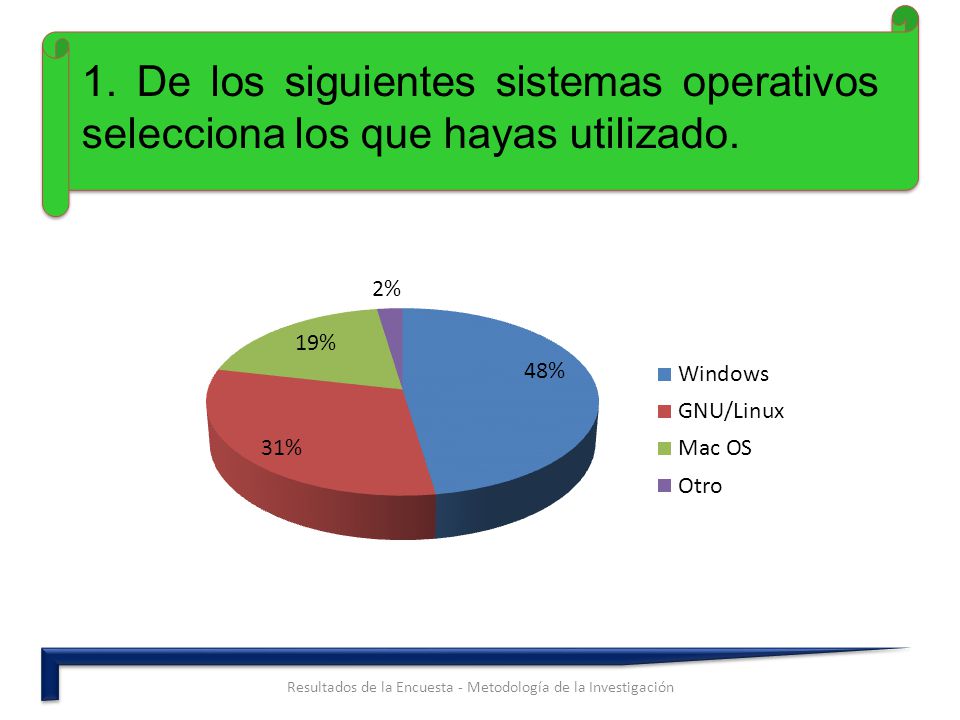 1. De los siguientes sistemas operativos selecciona los que hayas utilizado.

2%

19%

48%

31%

Windows
GNU/Linux
Mac OS
Otro

Resultados de la Encuesta - Metodología de la Investigación